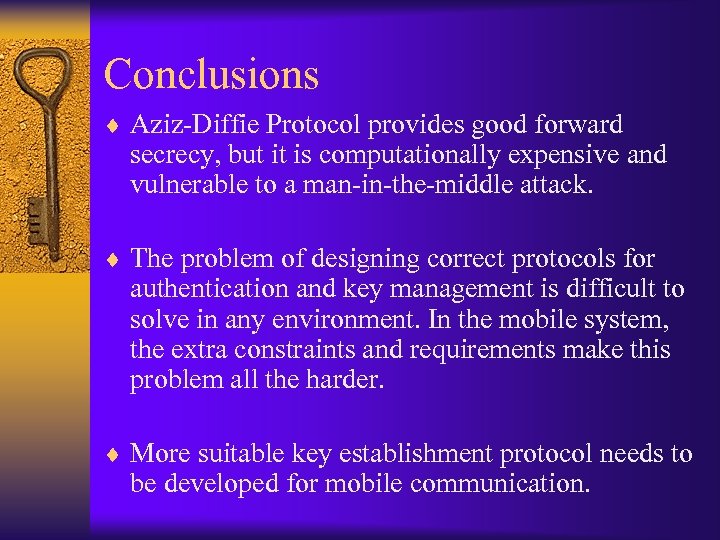 Conclusions

♦ Aziz-Diffie Protocol provides good forward secrecy, but it is computationally expensive and vulnerable to a man-in-the-middle attack.

♦ The problem of designing correct protocols for authentication and key management is difficult to solve in any environment. In the mobile system, the extra constraints and requirements make this problem all the harder.

♦ More suitable key establishment protocol needs to be developed for mobile communication.